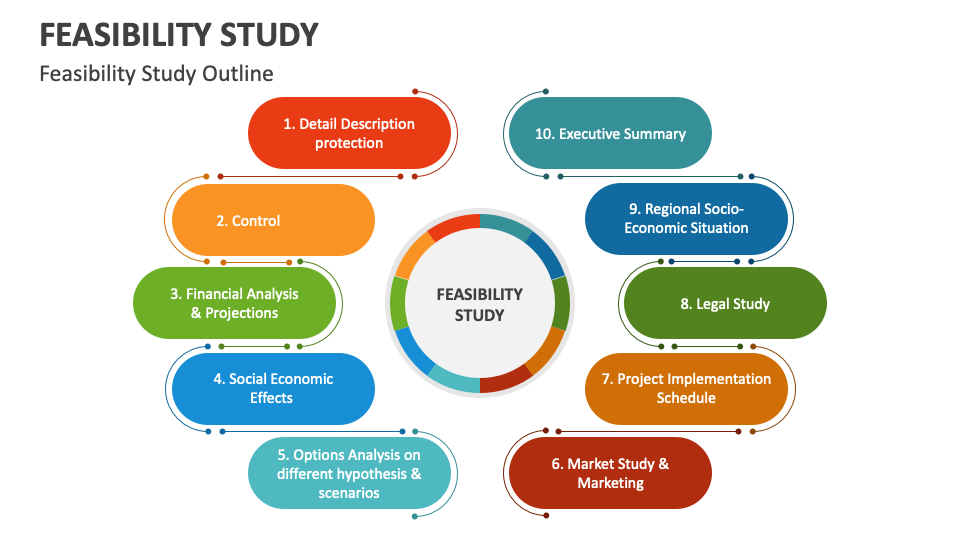 FEASIBILITY STUDY

Feasibility Study Outline

1. Detail Description protection

2. Control

3. Financial Analysis & Projections

4. Social Economic Effects

5. Options Analysis on different hypothesis & scenarios

FEASIBILITY STUDY

10. Executive Summary

9. Regional Socio-Economic Situation

8. Legal Study

7. Project Implementation Schedule

6. Market Study & Marketing